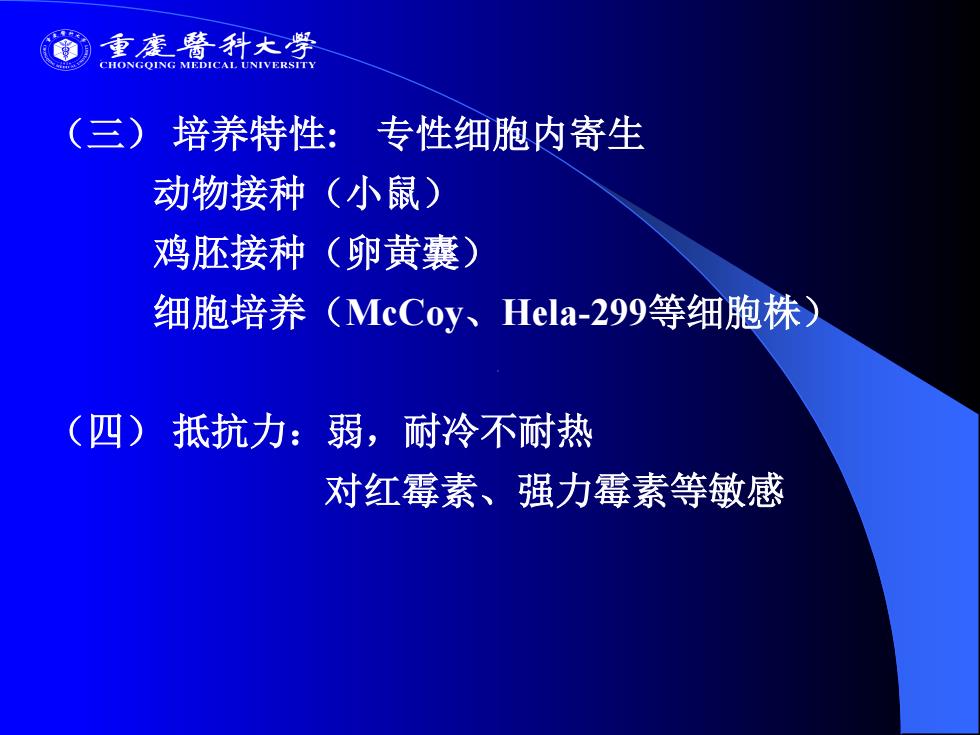 重慶醫科大學
CHONGQING MEDICAL UNIVERSITY

（三） 培养特性： 专性细胞内寄生
动物接种（小鼠）
鸡胚接种（卵黄囊）
细胞培养（McCoy、Hela-299等细胞株）

（四） 抵抗力：弱，耐冷不耐热
对红霉素、强力霉素等敏感